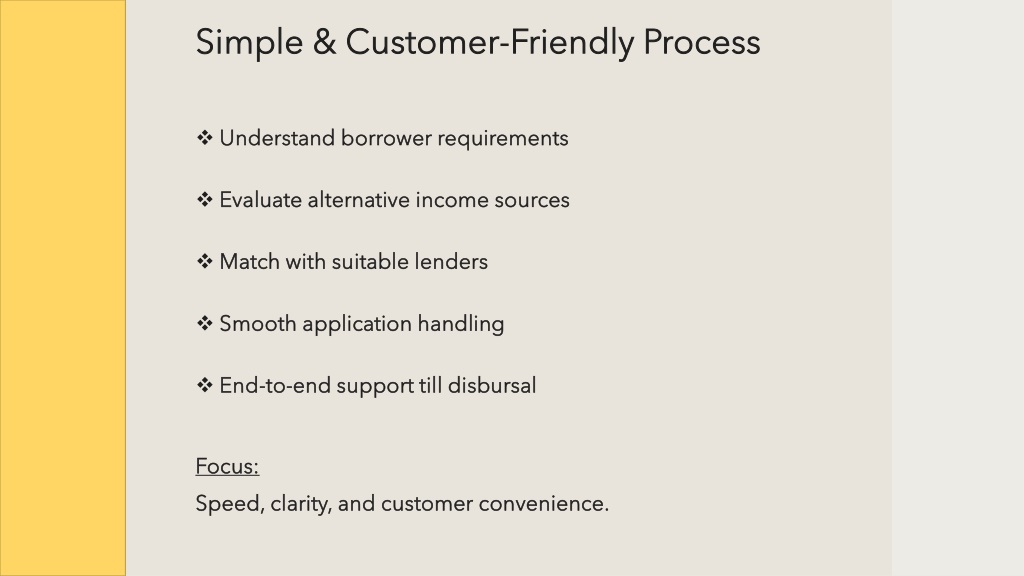 Simple & Customer-Friendly Process

❖ Understand borrower requirements

❖ Evaluate alternative income sources

❖ Match with suitable lenders

❖ Smooth application handling

❖ End-to-end support till disbursal

Focus:

Speed, clarity, and customer convenience.